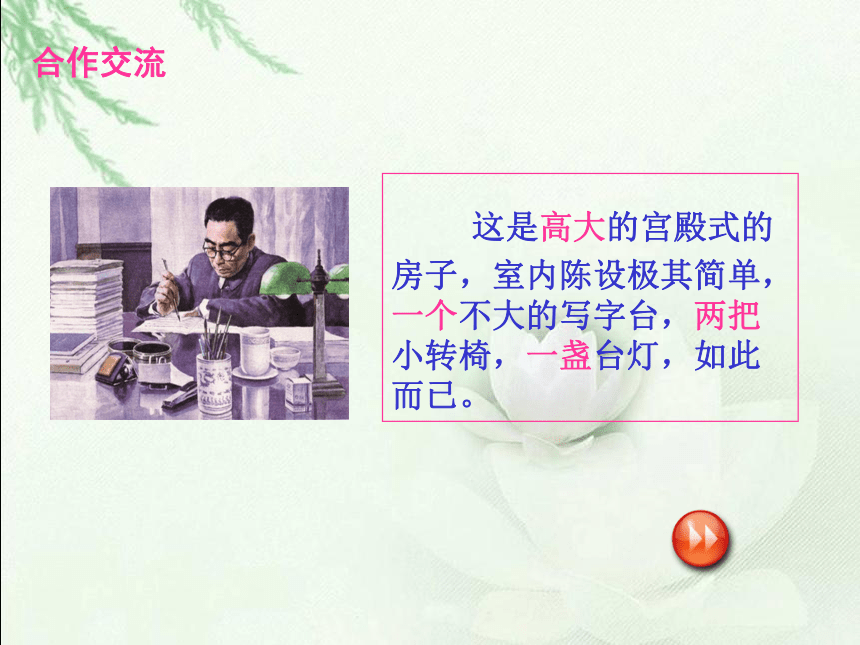 合作交流

这是高大的宫殿式的房子，室内陈设极其简单，一个不大的写字台，两把小转椅，一盏台灯，如此而已。